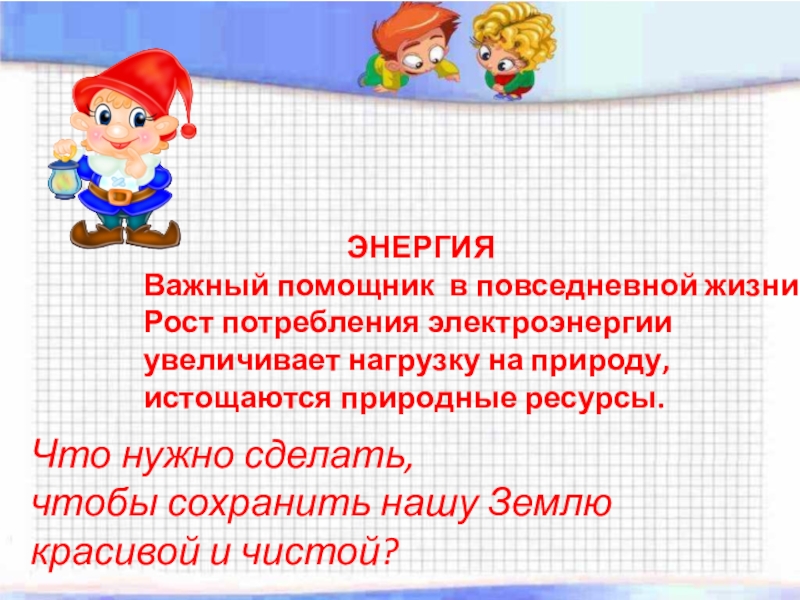 ЭНЕРГИЯ
Важный помощник в повседневной жизни
Рост потребления электроэнергии увеличивает нагрузку на природу, истощаются природные ресурсы.

Что нужно сделать, чтобы сохранить нашу Землю красивой и чистой?